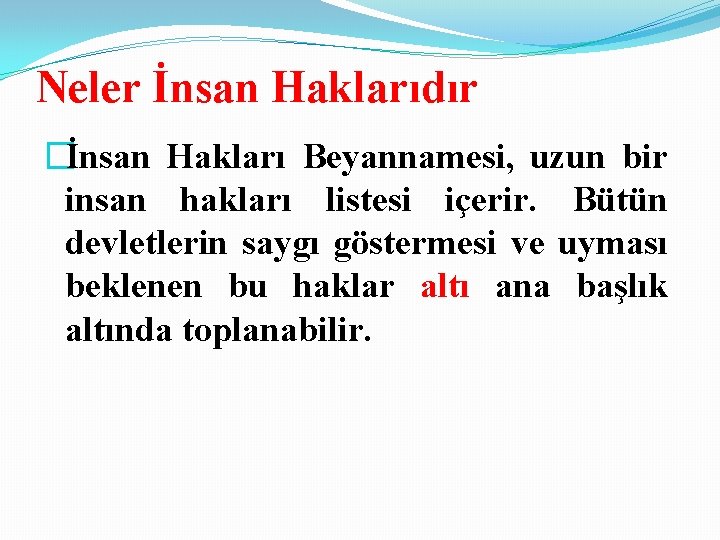 Neler İnsan Haklarıdır

İnsan Hakları Beyannamesi, uzun bir insan hakları listesi içerir. Bütün devletlerin saygı göstermesi ve uyması beklenen bu haklar altı ana başlık altında toplanabilir.